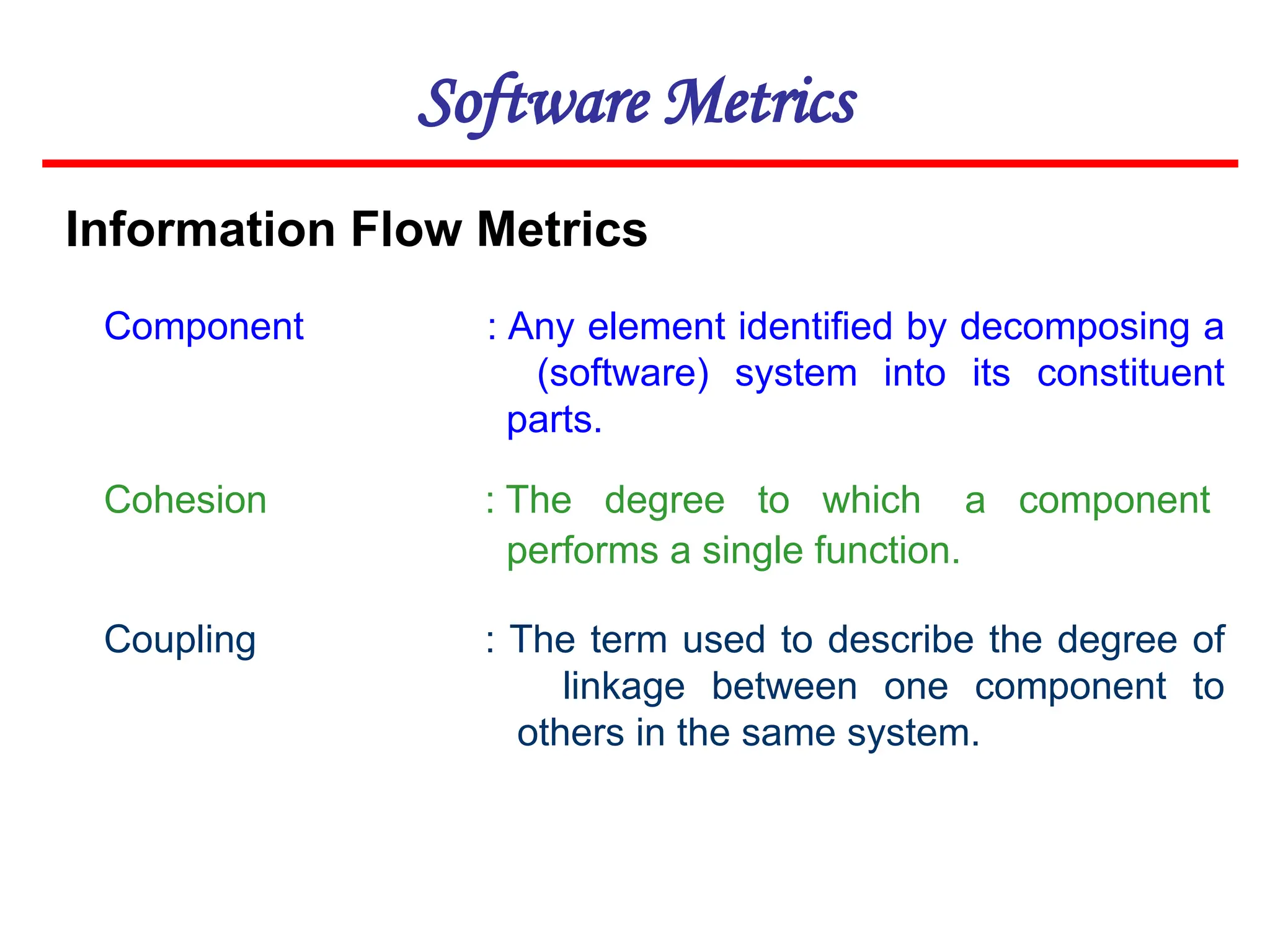 Software Metrics

Information Flow Metrics

Component : Any element identified by decomposing a (software) system into its constituent parts.

Cohesion : The degree to which a component performs a single function.

Coupling : The term used to describe the degree of linkage between one component to others in the same system.